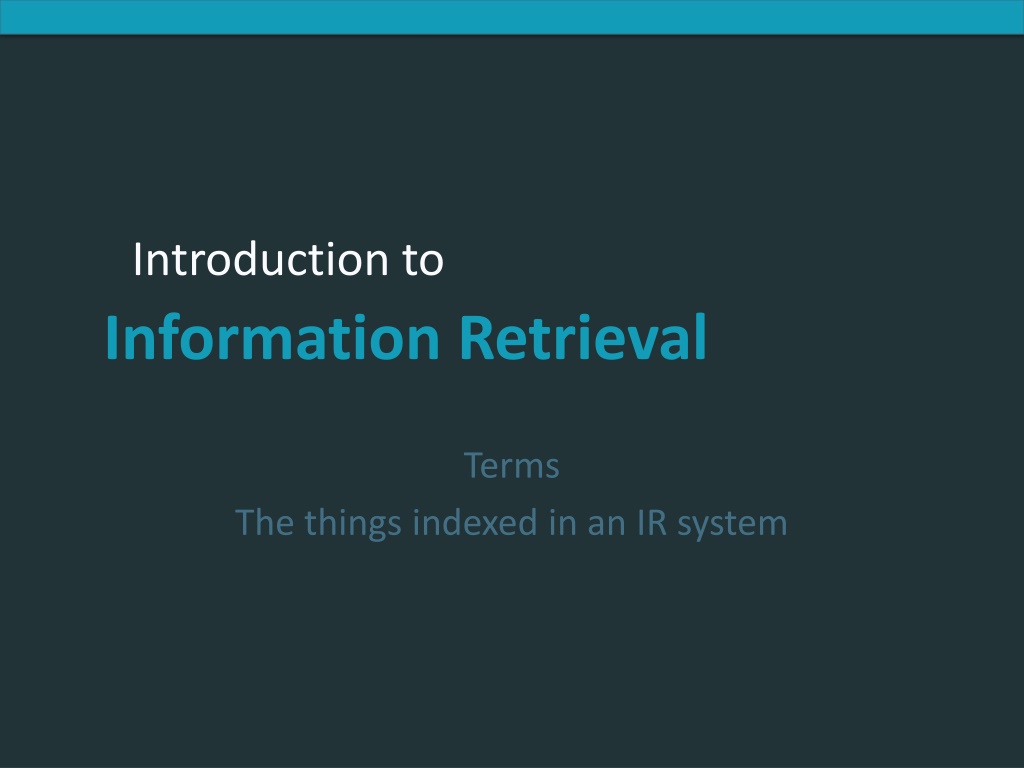 Introduction to
Information Retrieval

Terms
The things indexed in an IR system